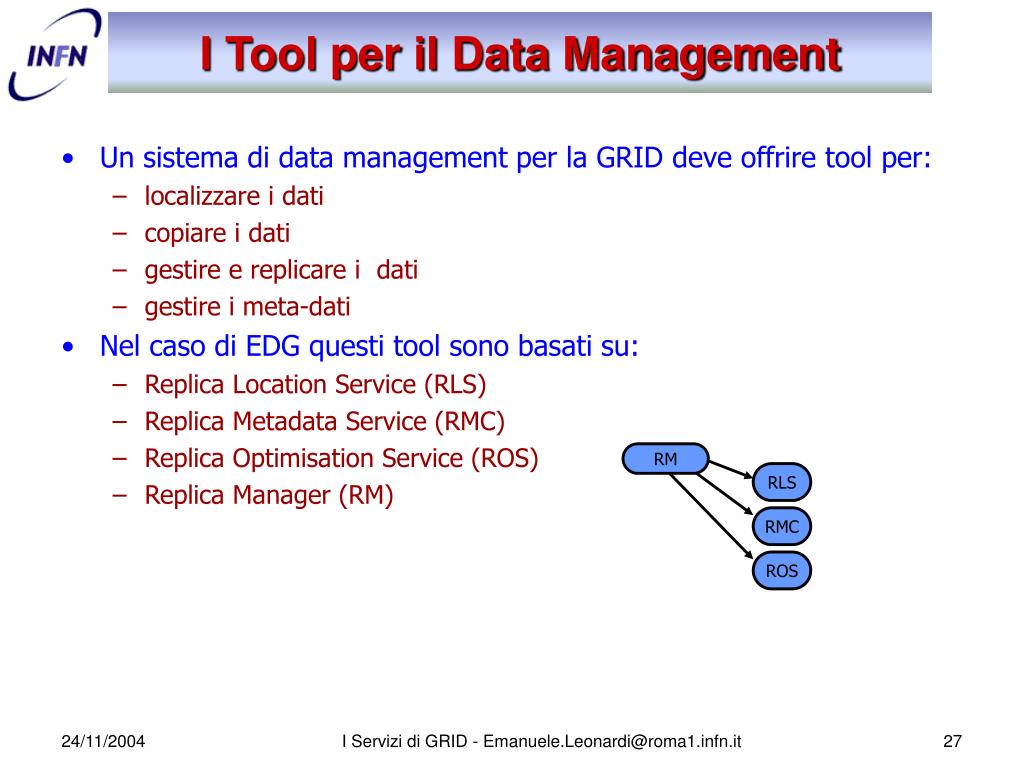 INFN

I Tool per il Data Management

• Un sistema di data management per la GRID deve offrire tool per:
– localizzare i dati
– copiare i dati
– gestire e replicare i dati
– gestire i meta-dati

• Nel caso di EDG questi tool sono basati su:
– Replica Location Service (RLS)
– Replica Metadata Service (RMC)
– Replica Optimisation Service (ROS)
– Replica Manager (RM)

RM
RLS
RMC
ROS

24/11/2004

I Servizi di GRID - Emanuele.Leonardi@roma1.infn.it

27